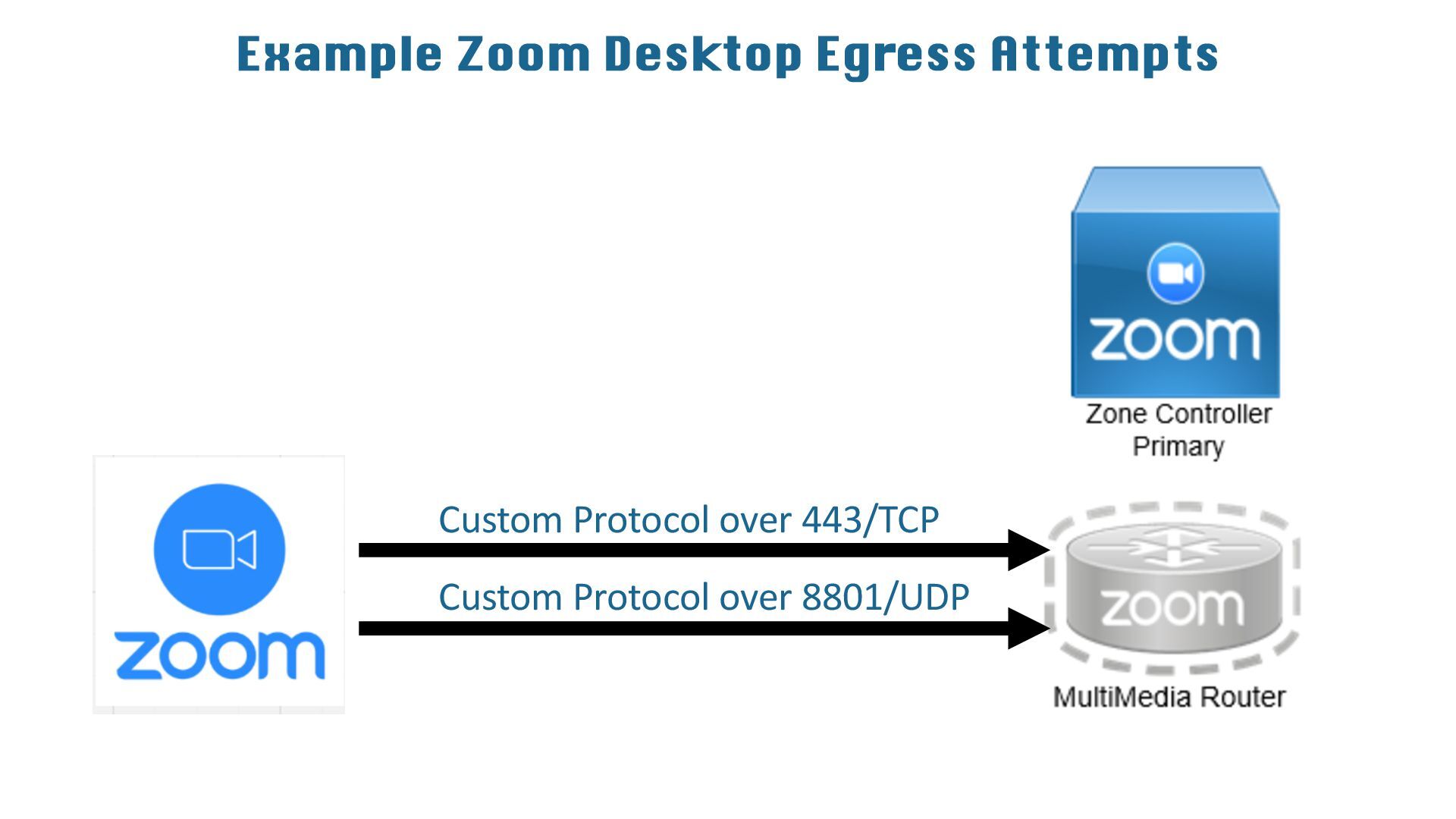 Example Zoom Desktop Egress Attempts

zoom

Zone Controller Primary

zoom

Custom Protocol over 443/TCP

Custom Protocol over 8801/UDP

zoom

MultiMedia Router